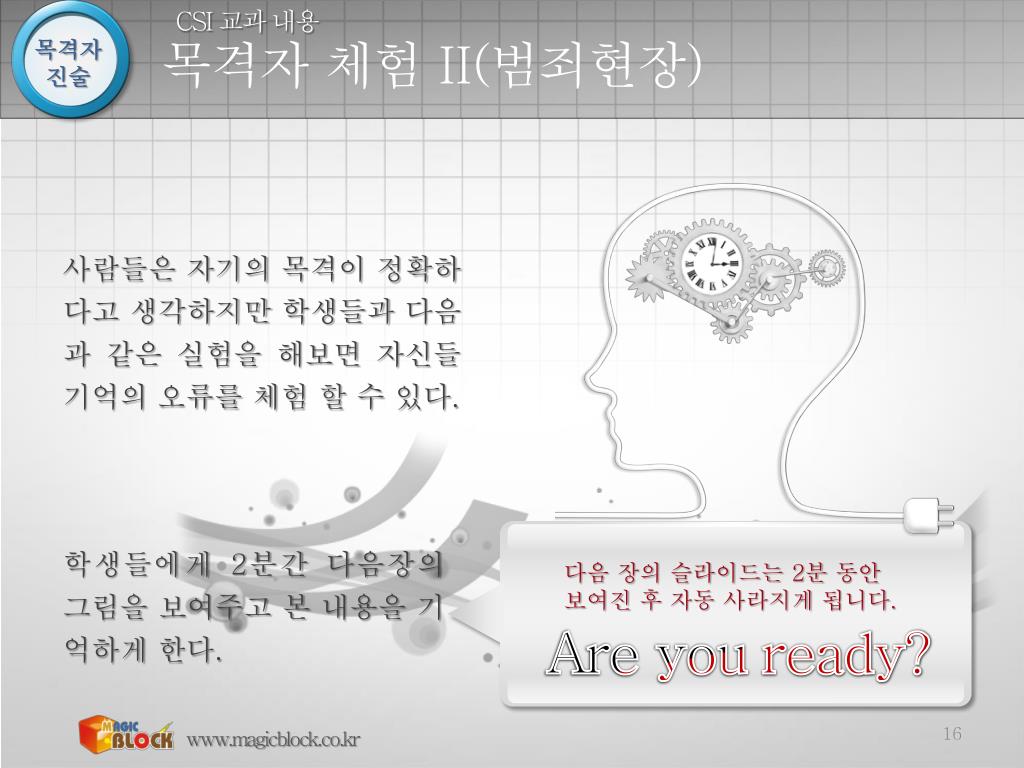 목격자 진술

CSI 교과 내용

목격자 체험 II(범죄현장)

사람들은 자기의 목격이 정확하다고 생각하지만 학생들과 다음과 같은 실험을 해보면 자신들 기억의 오류를 체험 할 수 있다.

학생들에게 2분간 다음장의 그림을 보여주고 본 내용을 기억하게 한다.

다음 장의 슬라이드는 2분 동안 보여진 후 자동 사라지게 됩니다.

Are you ready?

MAGIC BLOCK

www.magicblock.co.kr

16